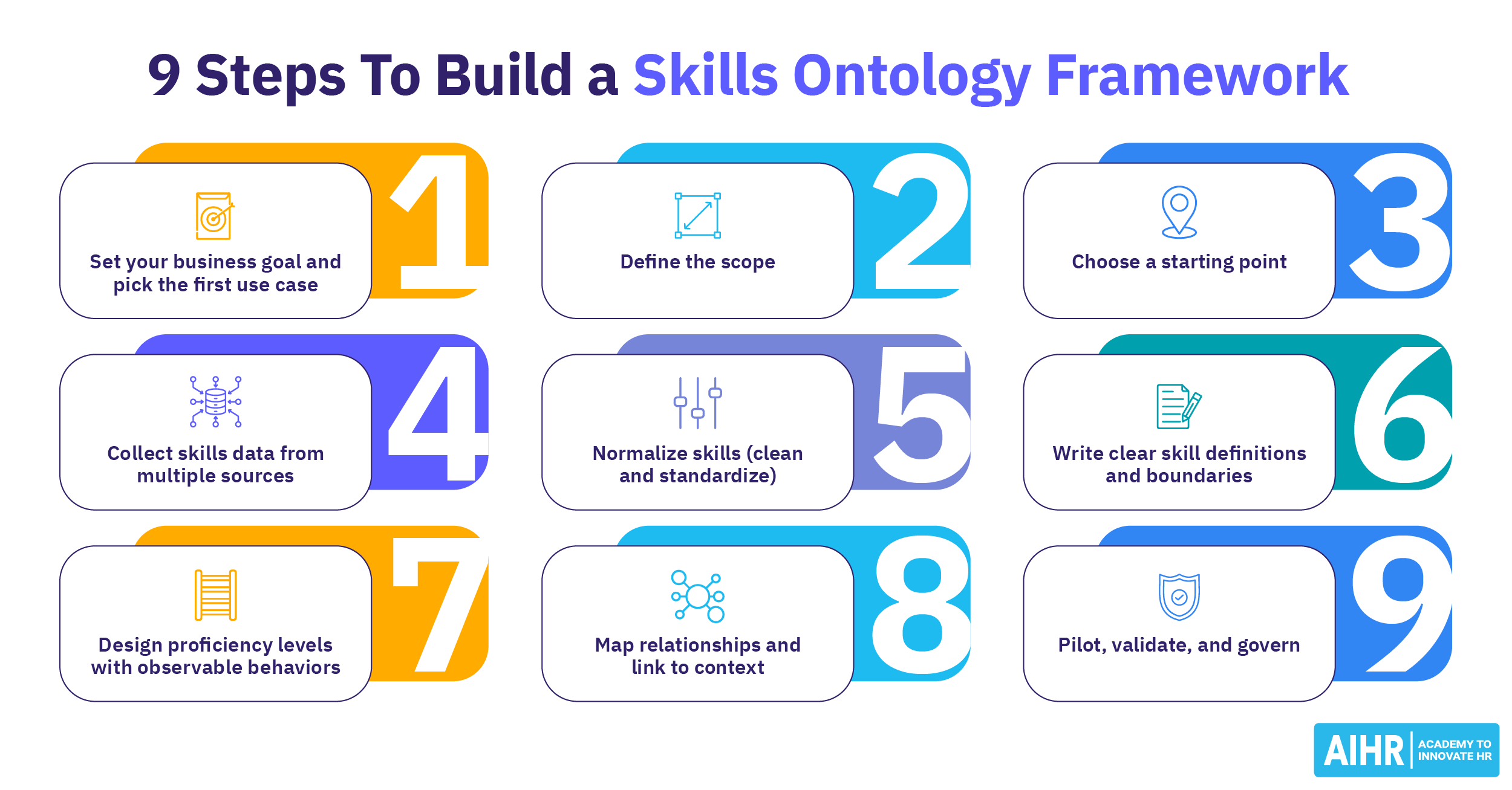 9 Steps To Build a Skills Ontology Framework

1
Set your business goal and pick the first use case

2
Define the scope

3
Choose a starting point

4
Collect skills data from multiple sources

5
Normalize skills (clean and standardize)

6
Write clear skill definitions and boundaries

7
Design proficiency levels with observable behaviors

8
Map relationships and link to context

9
Pilot, validate, and govern

AIHR ACADEMY TO INNOVATE HR